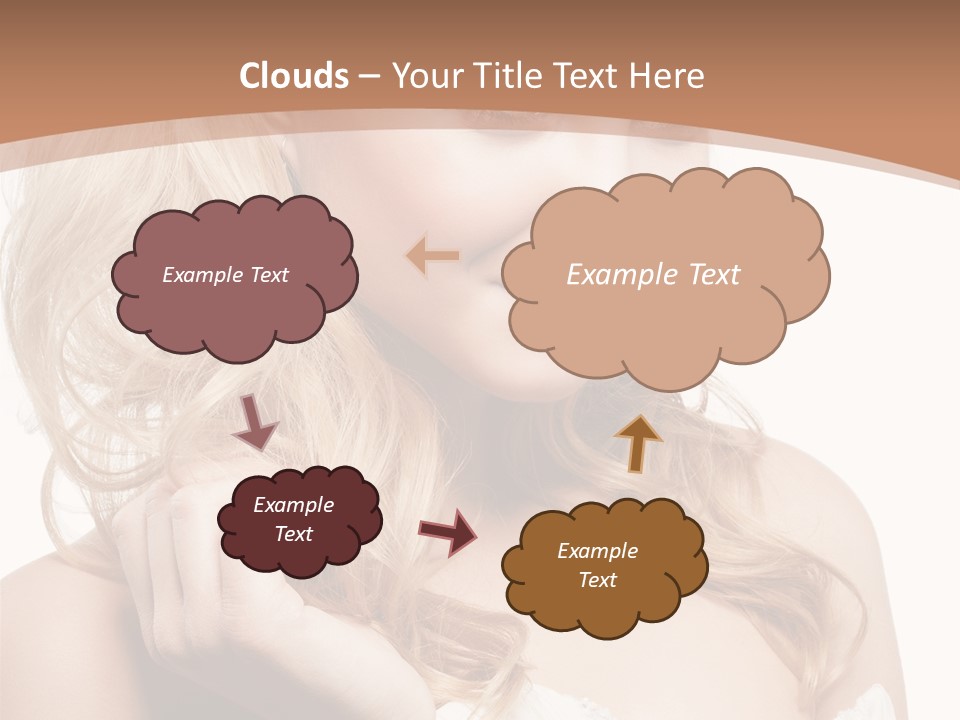 Clouds – Your Title Text Here

Example Text

Example Text

Example Text

Example Text